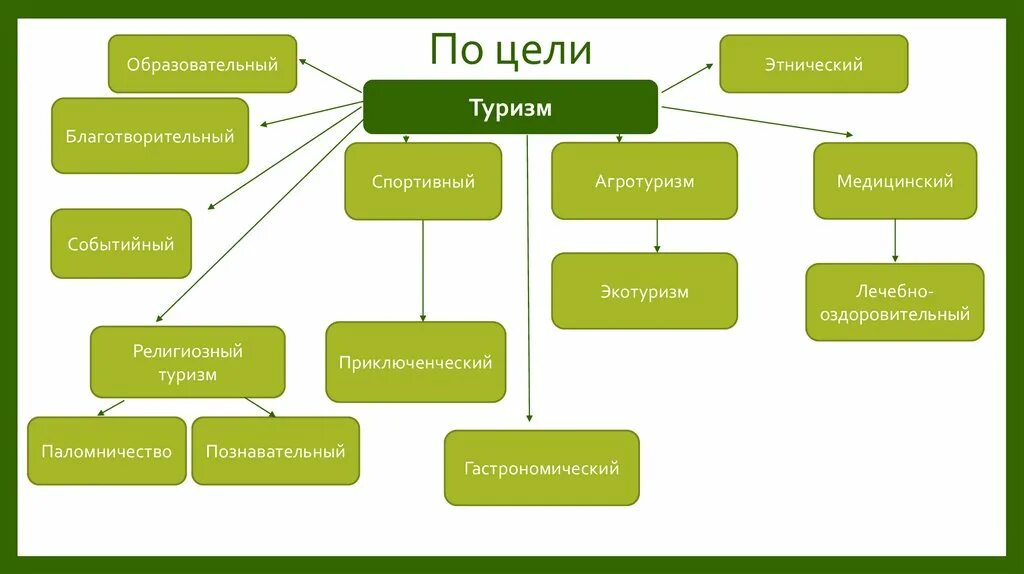 По цели

Туризм

Образовательный

Благотворительный

Событийный

Религиозный туризм

Паломничество

Познавательный

Спортивный

Приключенческий

Гастрономический

Агротуризм

Экотуризм

Этнический

Медицинский

Лечебно-оздоровительный